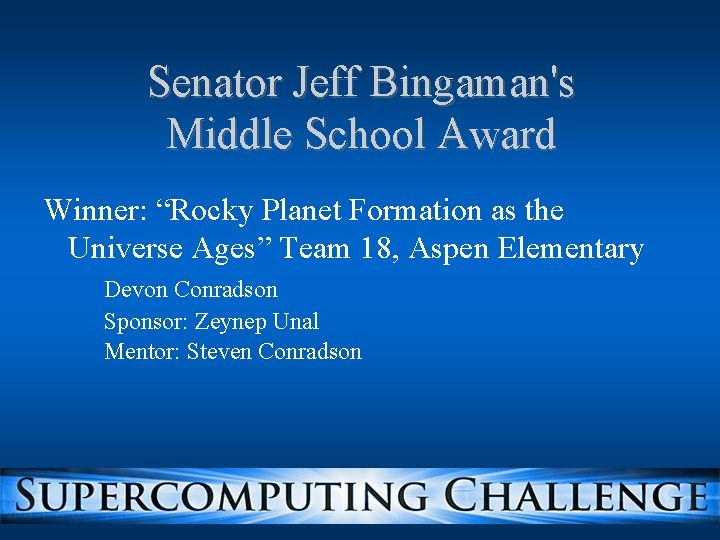 Senator Jeff Bingaman's Middle School Award

Winner: “Rocky Planet Formation as the Universe Ages” Team 18, Aspen Elementary

Devon Conradson

Sponsor: Zeynep Unal

Mentor: Steven Conradson

SUPERCOMPUTING CHALLENGE